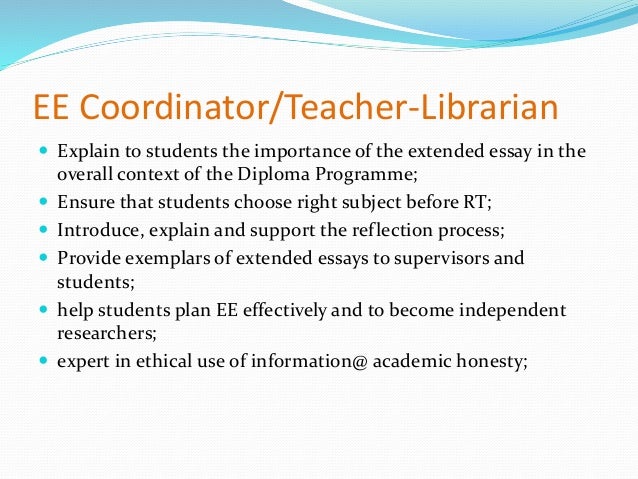 EE Coordinator/Teacher-Librarian

- Explain to students the importance of the extended essay in the overall context of the Diploma Programme;
- Ensure that students choose right subject before RT;
- Introduce, explain and support the reflection process;
- Provide exemplars of extended essays to supervisors and students;
- help students plan EE effectively and to become independent researchers;
- expert in ethical use of information@ academic honesty;